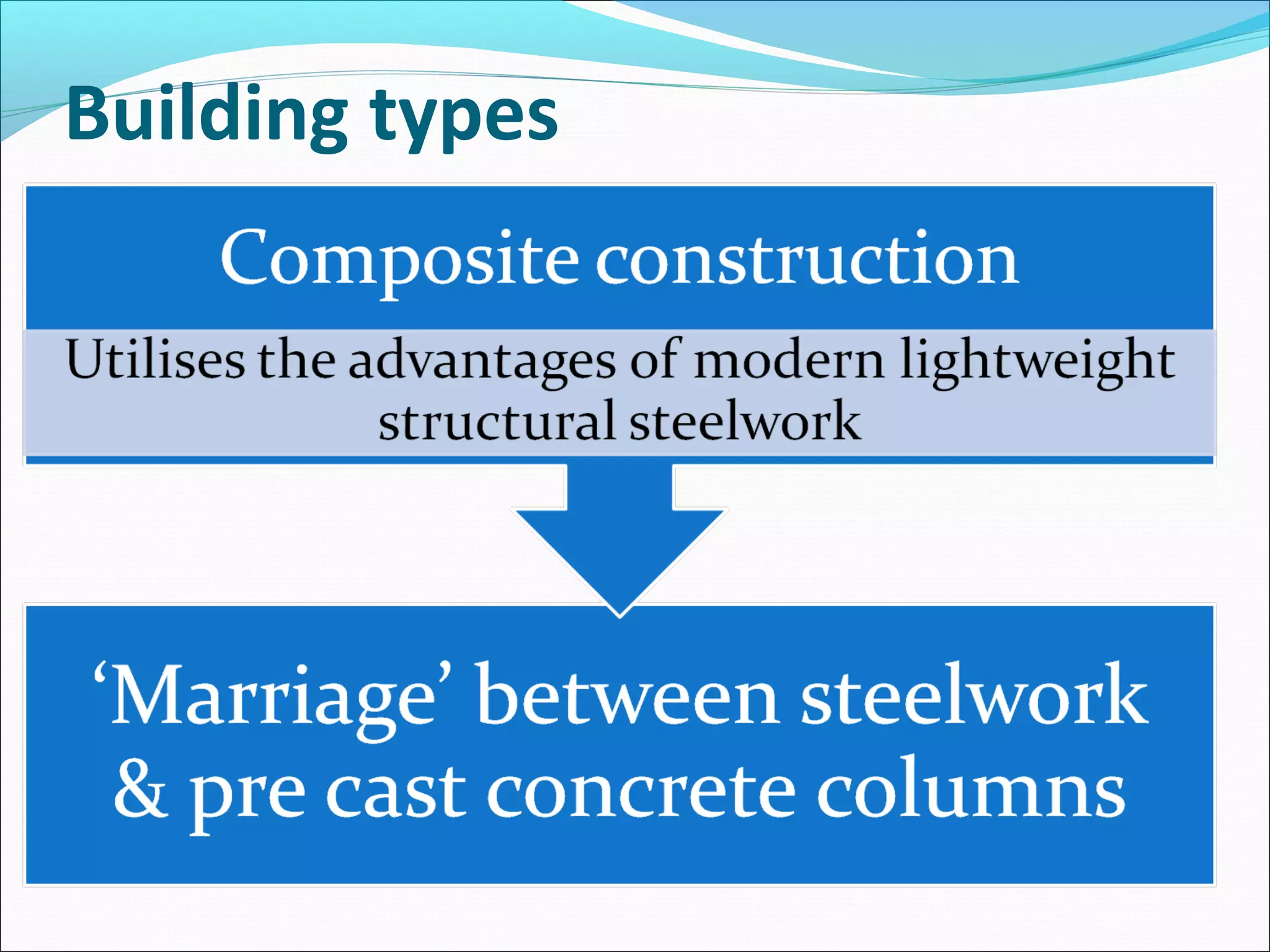 Building types

Composite construction

Utilises the advantages of modern lightweight structural steelwork

‘Marriage’ between steelwork & pre cast concrete columns